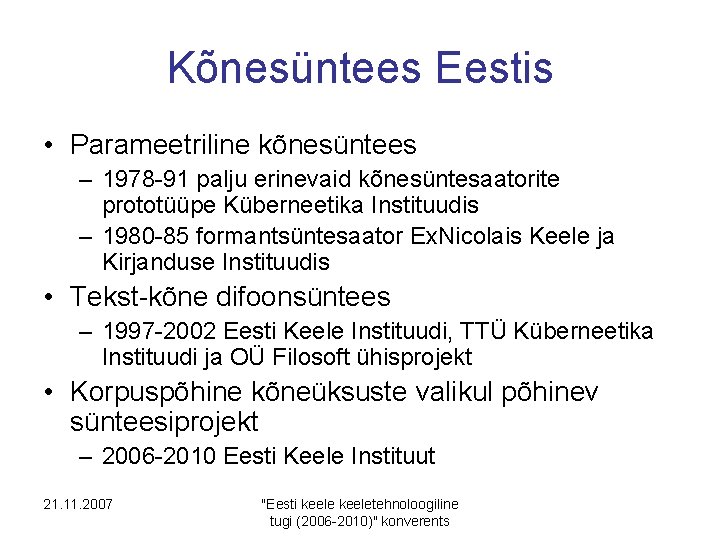 Kõnesüntees Eestis

• Parameetriline kõnesüntees
– 1978-91 palju erinevaid kõnesüntesaatorite prototüüpe Küberneetika Instituudis
– 1980-85 formantsüntesaator ExNicolais Keele ja Kirjanduse Instituudis
• Tekst-kõne difoonsüntees
– 1997-2002 Eesti Keele Instituudi, TTÜ Küberneetika Instituudi ja OÜ Filosoft ühisprojekt
• Korpuspõhine kõneüksuste valikul põhinev sünteesiprojekt
– 2006-2010 Eesti Keele Instituut

21.11.2007

"Eesti keele keeletehnoloogiline tugi (2006-2010)" konverents